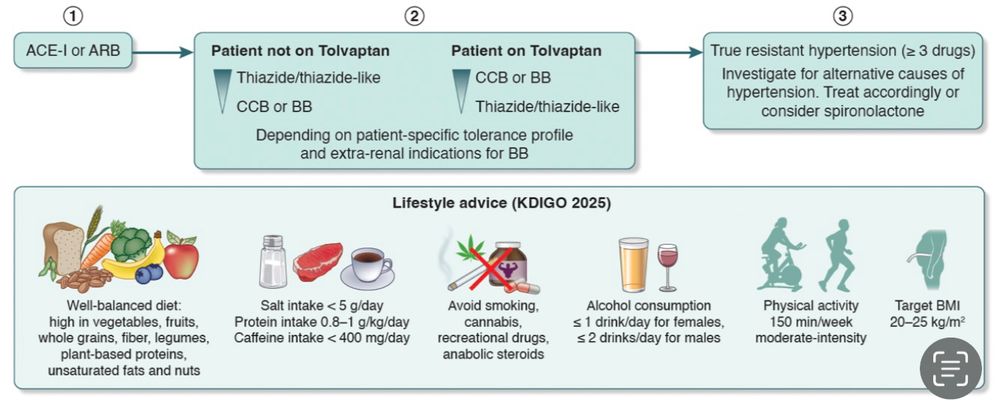 ①

ACE-I or ARB

②

Patient not on Tolvaptan

Thiazide/thiazide-like

CCB or BB

Patient on Tolvaptan

CCB or BB

Thiazide/thiazide-like

Depending on patient-specific tolerance profile and extra-renal indications for BB

③

True resistant hypertension (≥ 3 drugs)

Investigate for alternative causes of hypertension. Treat accordingly or consider spironolactone

Lifestyle advice (KDIGO 2025)

Well-balanced diet: high in vegetables, fruits, whole grains, fiber, legumes, plant-based proteins, unsaturated fats and nuts

Salt intake < 5 g/day
Protein intake 0.8–1 g/kg/day
Caffeine intake < 400 mg/day

Avoid smoking, cannabis, recreational drugs, anabolic steroids

Alcohol consumption ≤ 1 drink/day for females, ≤ 2 drinks/day for males

Physical activity 150 min/week moderate-intensity

Target BMI 20–25 kg/m²